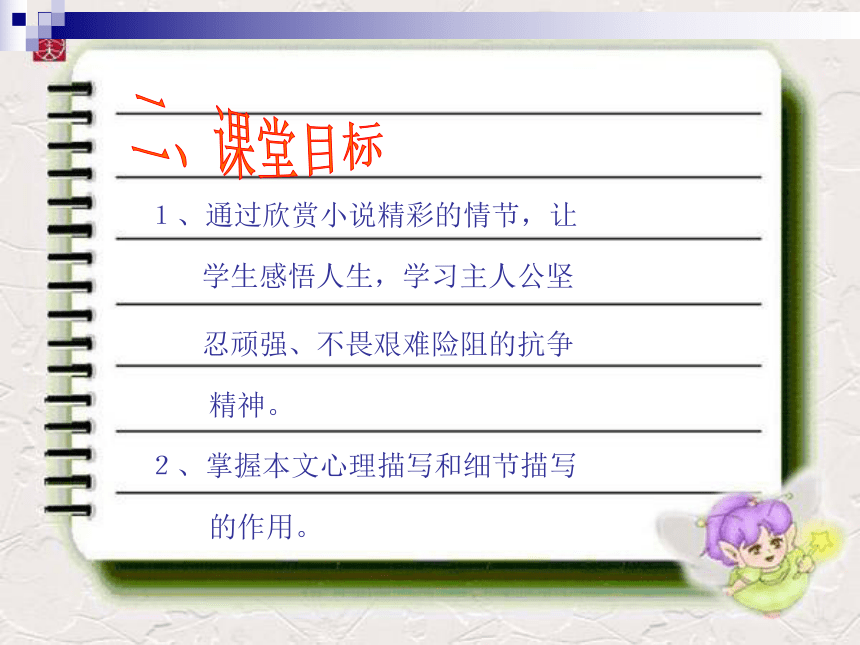 二、课堂目标

１、通过欣赏小说精彩的情节，让学生感悟人生，学习主人公坚忍顽强、不畏艰难险阻的抗争精神。

２、掌握本文心理描写和细节描写的作用。